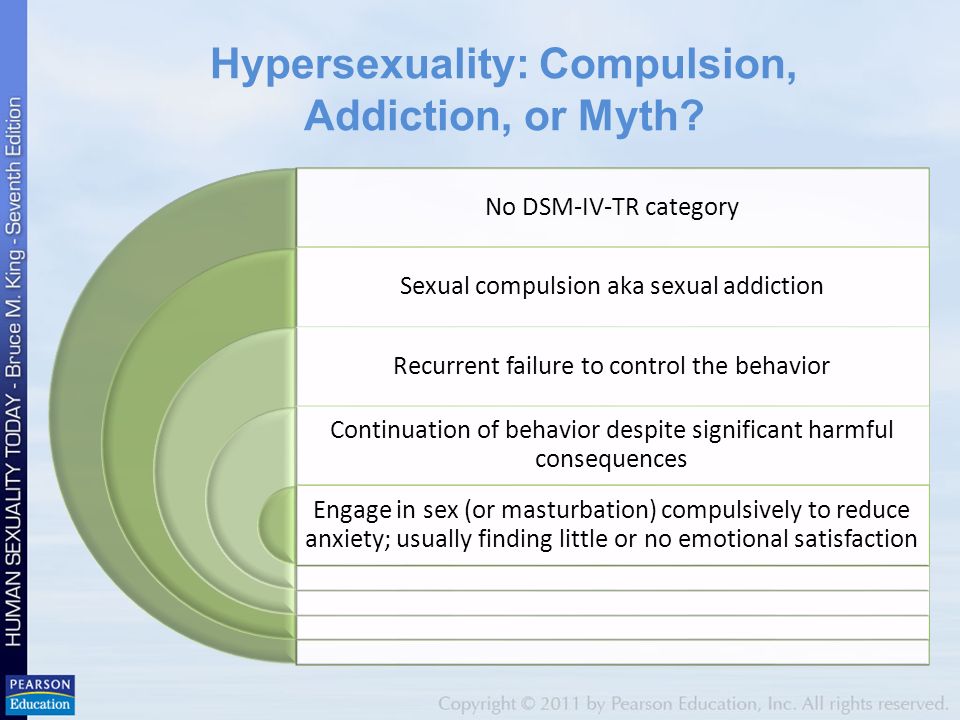 HUMAN SEXUALITY TODAY - Bruce M. King - Seventh Edition

Hypersexuality: Compulsion, Addiction, or Myth?

No DSM-IV-TR category

Sexual compulsion aka sexual addiction

Recurrent failure to control the behavior

Continuation of behavior despite significant harmful consequences

Engage in sex (or masturbation) compulsively to reduce anxiety; usually finding little or no emotional satisfaction

PEARSON Education

Copyright © 2011 by Pearson Education, Inc. All rights reserved.